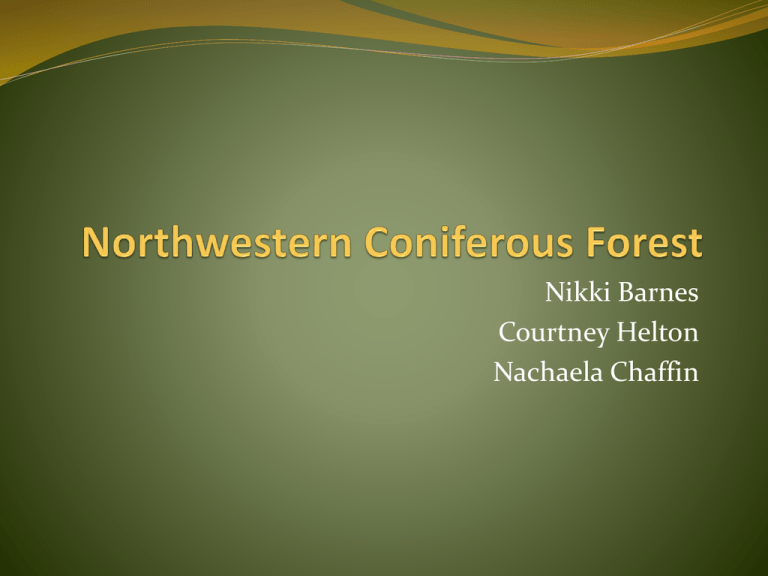 Northwestern Coniferous Forest

Nikki Barnes
Courtney Helton
Nachaela Chaffin